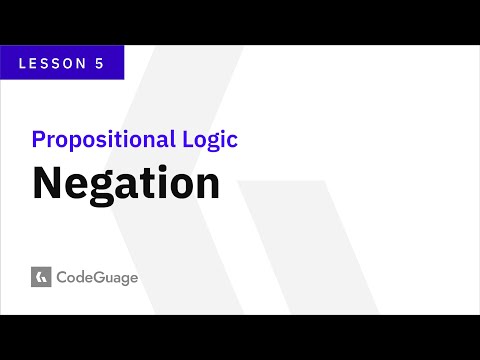 LESSON 5

Propositional Logic
Negation

CodeGuage